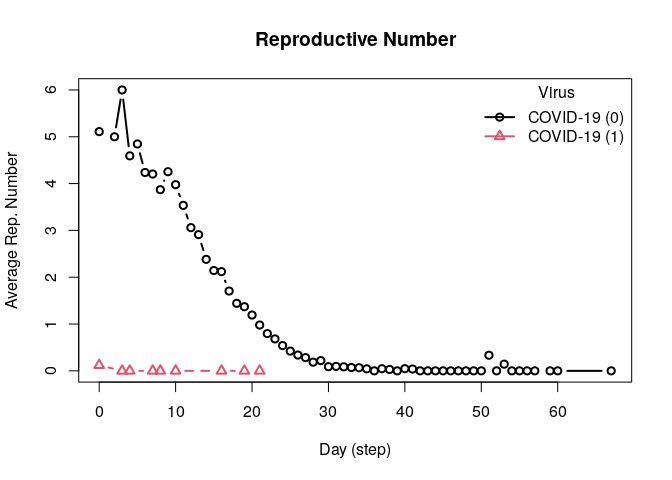 Reproductive Number

Virus
COVID-19 (0)
COVID-19 (1)

Average Rep. Number

6
5
4
3
2
1
0

0
10
20
30
40
50
60

Day (step)